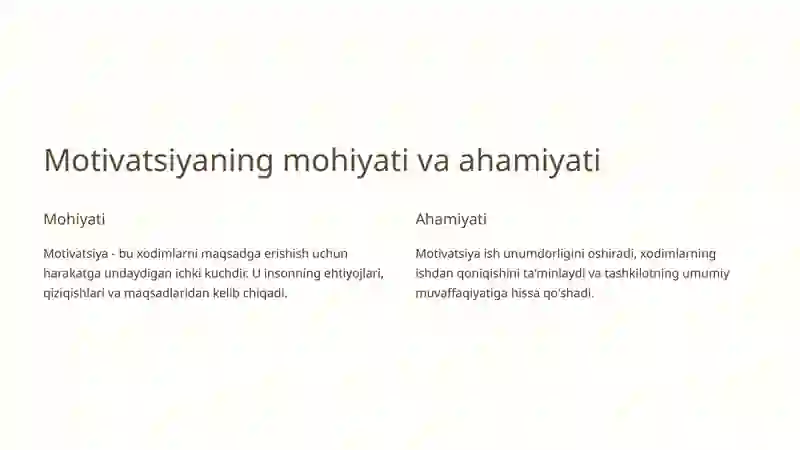 Motivatsiyaning mohiyati va ahamiyati

Mohiyati

Motivatsiya - bu xodimlarni maqsadga erishish uchun harakatga undaydigan ichki kuchdir. U insonning ehtiyojlari, qiziqishlari va maqsadlaridan kelib chiqadi.

Ahamiyati

Motivatsiya ish unumdorligini oshiradi, xodimlarning ishdan qoniqishini ta'minlaydi va tashkilotning umumiy muvaffaqiyatiga hissa qo'shadi.